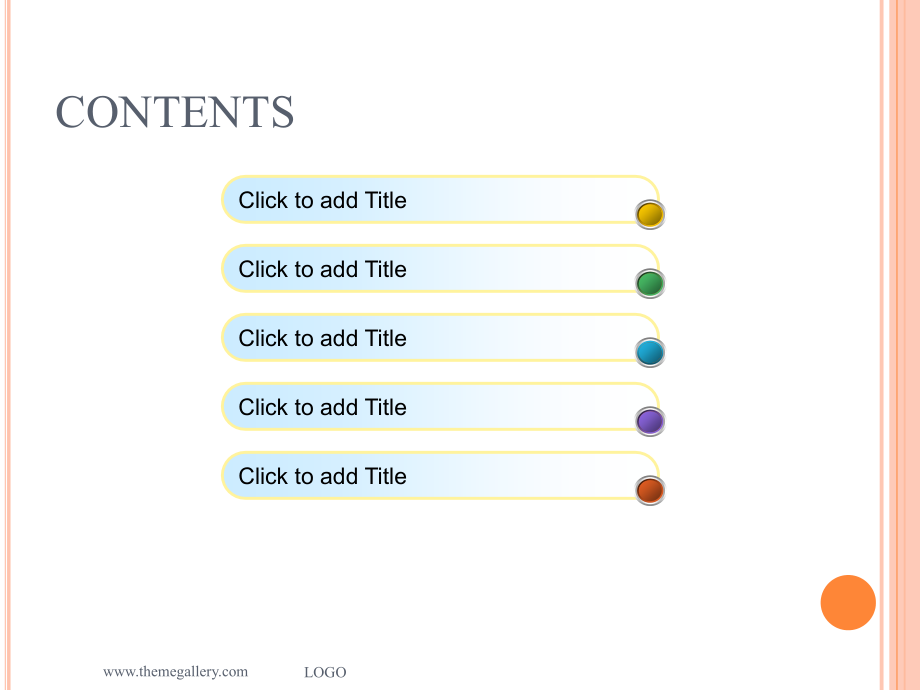 CONTENTS

Click to add Title

Click to add Title

Click to add Title

Click to add Title

Click to add Title

www.themegallery.com LOGO